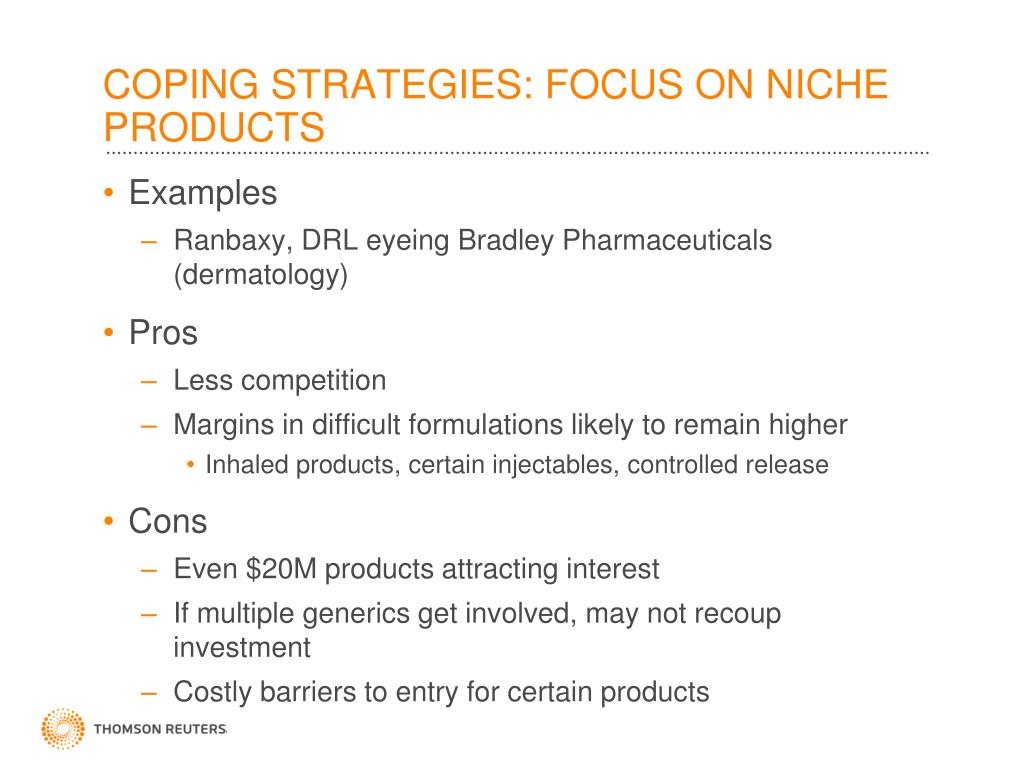 COPING STRATEGIES: FOCUS ON NICHE PRODUCTS

• Examples
– Ranbaxy, DRL eyeing Bradley Pharmaceuticals (dermatology)

• Pros
– Less competition
– Margins in difficult formulations likely to remain higher
• Inhaled products, certain injectables, controlled release

• Cons
– Even \$20M products attracting interest
– If multiple generics get involved, may not recoup investment
– Costly barriers to entry for certain products

THOMSON REUTERS